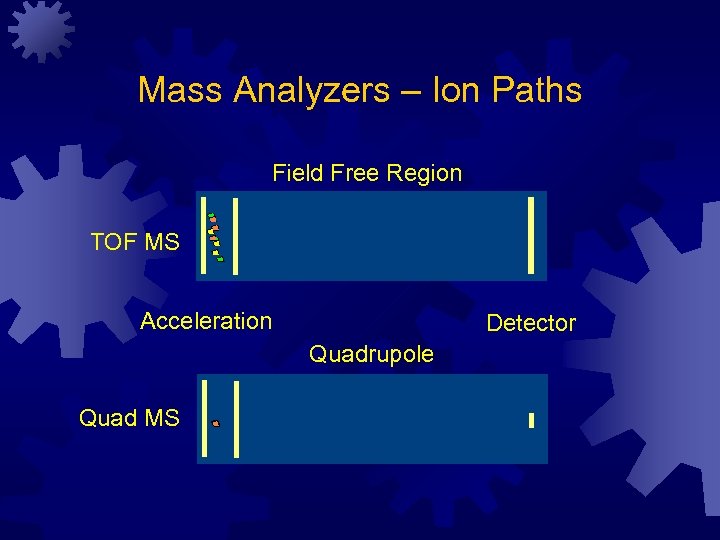 Mass Analyzers – Ion Paths

Field Free Region

TOF MS

Acceleration

Detector

Quadrupole

Quad MS